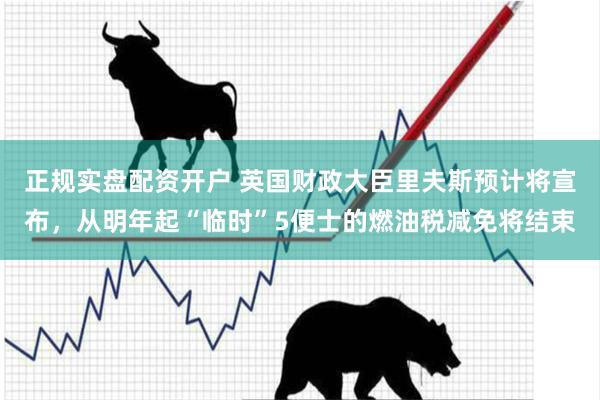 正规实盘配资开户 英国财政大臣里夫斯预计将宣布，从明年起“临时”5便士的燃油税减免将结束